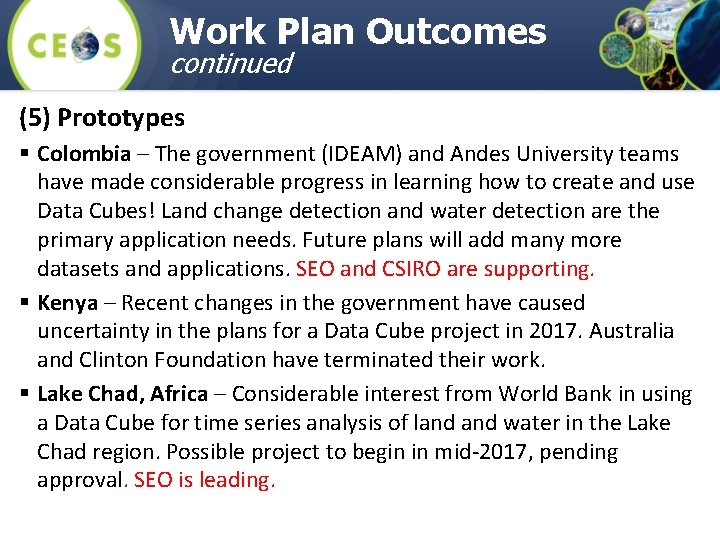 CEOS

Work Plan Outcomes
continued

(5) Prototypes

▪ Colombia – The government (IDEAM) and Andes University teams have made considerable progress in learning how to create and use Data Cubes! Land change detection and water detection are the primary application needs. Future plans will add many more datasets and applications. SEO and CSIRO are supporting.

▪ Kenya – Recent changes in the government have caused uncertainty in the plans for a Data Cube project in 2017. Australia and Clinton Foundation have terminated their work.

▪ Lake Chad, Africa – Considerable interest from World Bank in using a Data Cube for time series analysis of land and water in the Lake Chad region. Possible project to begin in mid-2017, pending approval. SEO is leading.